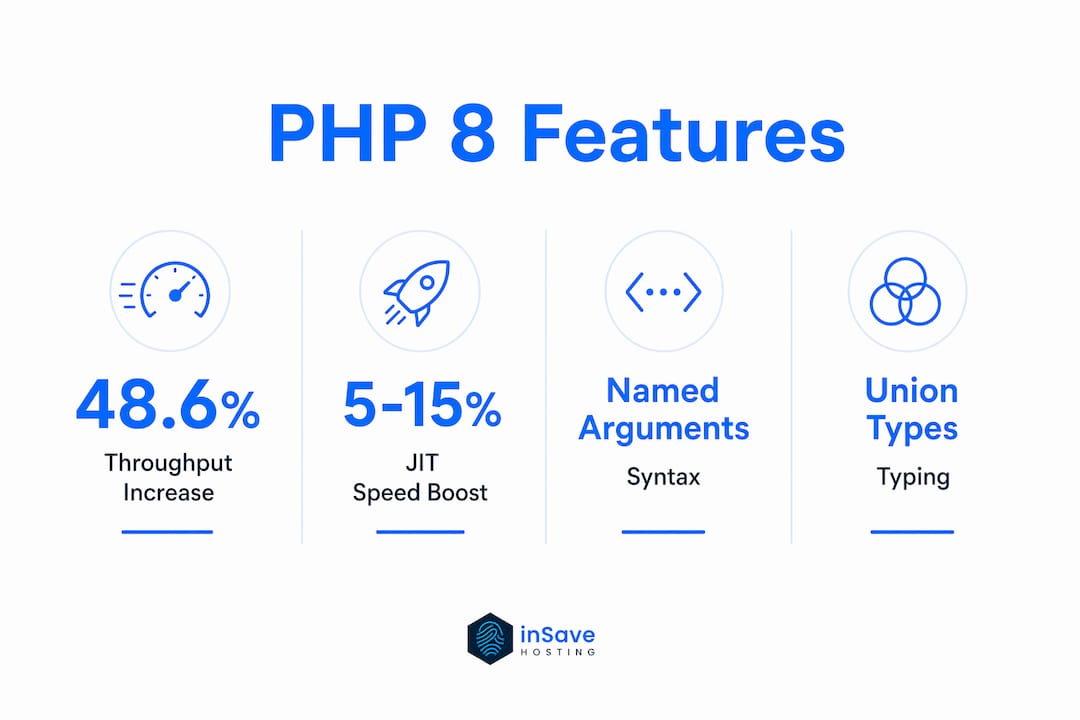 PHP 8 Features

48.6%
Throughput Increase

5-15%
JIT Speed Boost

Named Arguments
Syntax

Union Types
Typing

inSave
HOSTING